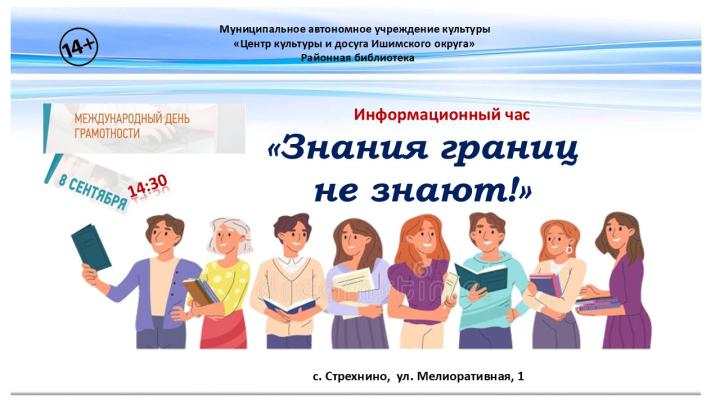 14+

Муниципальное автономное учреждение культуры
«Центр культуры и досуга Ишимского округа»
Районная библиотека

МЕЖДУНАРОДНЫЙ ДЕНЬ ГРАМОТНОСТИ

8 СЕНТЯБРЯ 14:30

Информационный час

«Знания границ не знают!»

с. Стрехнино, ул. Мелиоративная, 1